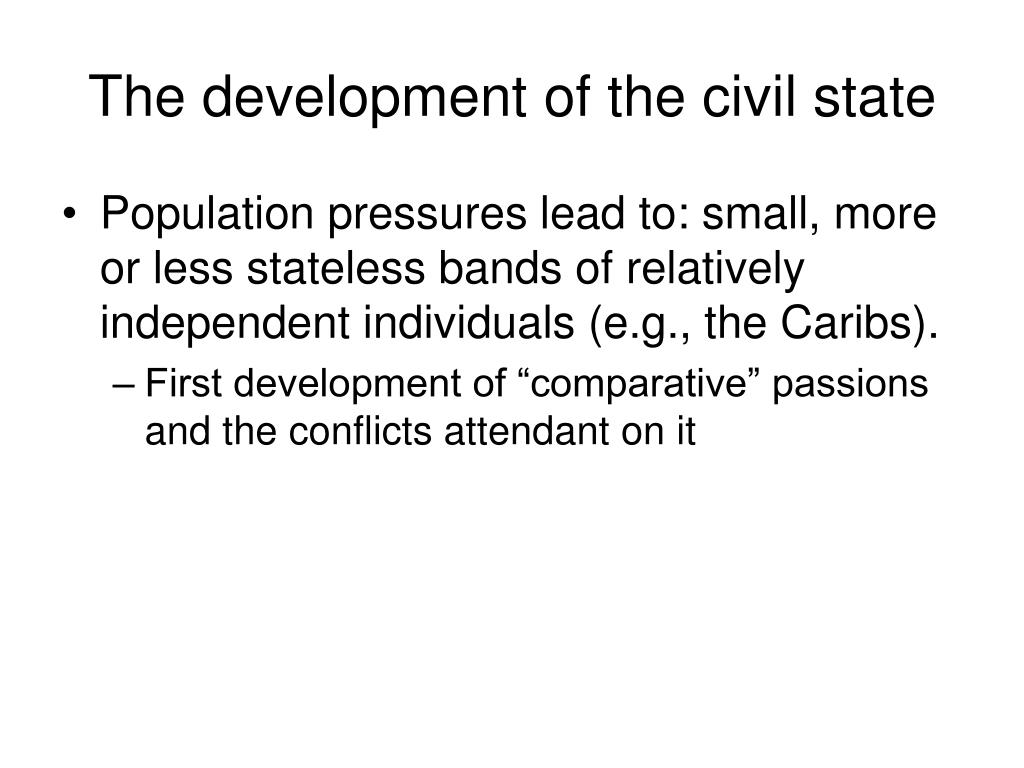 The development of the civil state

• Population pressures lead to: small, more or less stateless bands of relatively independent individuals (e.g., the Caribs).
– First development of “comparative” passions and the conflicts attendant on it